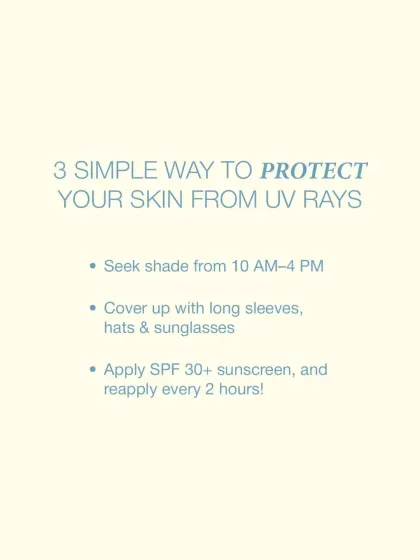 3 SIMPLE WAY TO PROTECT YOUR SKIN FROM UV RAYS

• Seek shade from 10 AM–4 PM

• Cover up with long sleeves, hats & sunglasses

• Apply SPF 30+ sunscreen, and reapply every 2 hours!